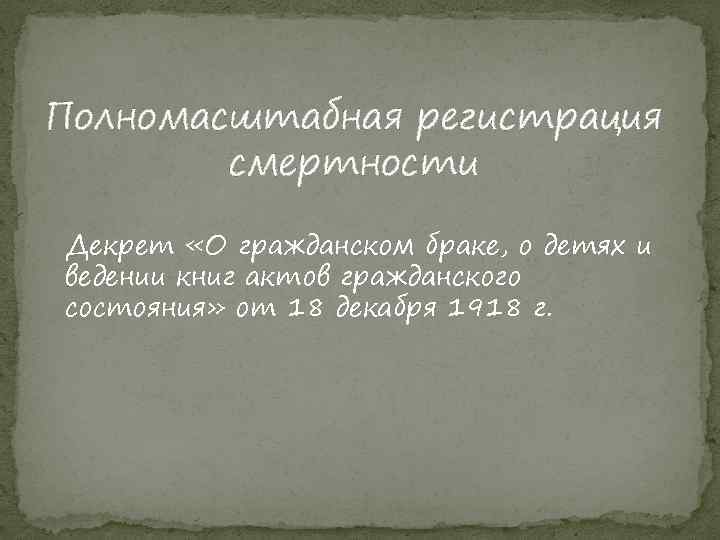 Полномасштабная регистрация смертности

Декрет «О гражданском браке, о детях и ведении книг актов гражданского состояния» от 18 декабря 1918 г.